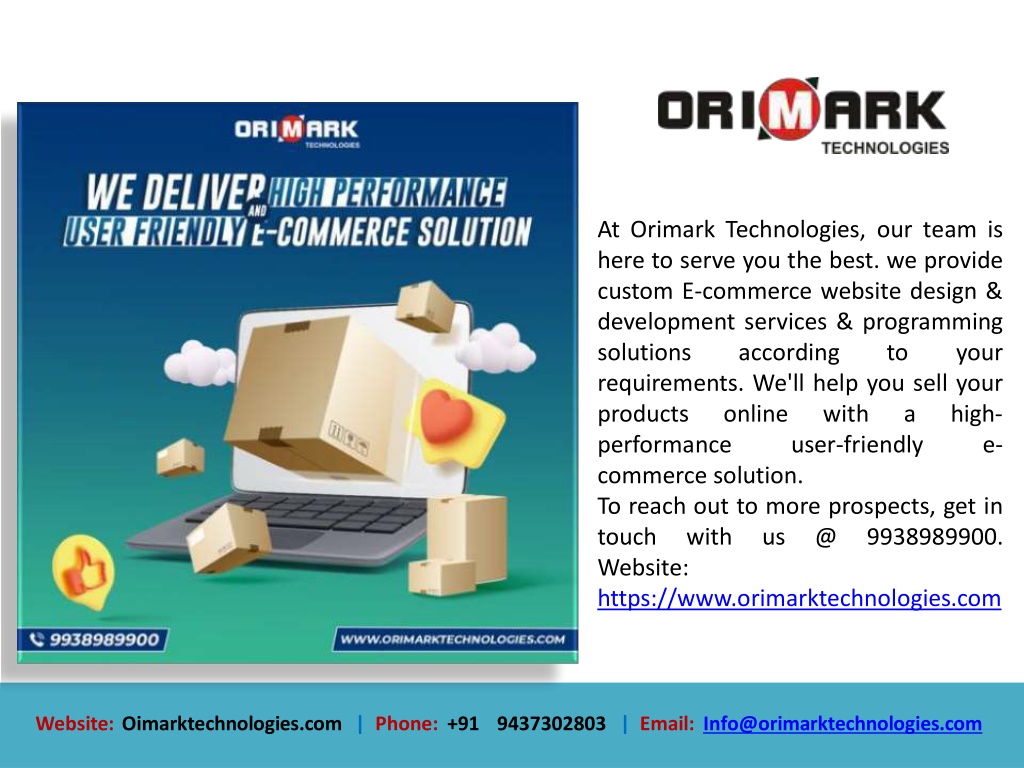 ORIMARK
TECHNOLOGIES

WE DELIVER HIGH PERFORMANCE AND USER FRIENDLY E-COMMERCE SOLUTION

9938989900

WWW.ORIMARKTECHNOLOGIES.COM

ORIMARK
TECHNOLOGIES

At Orimark Technologies, our team is here to serve you the best. we provide custom E-commerce website design & development services & programming solutions according to your requirements. We'll help you sell your products online with a high-performance user-friendly e-commerce solution.
To reach out to more prospects, get in touch with us @ 9938989900. Website: https://www.orimarktechnologies.com

Website: Oimarktechnologies.com | Phone: +91 9437302803 | Email: Info@orimarktechnologies.com